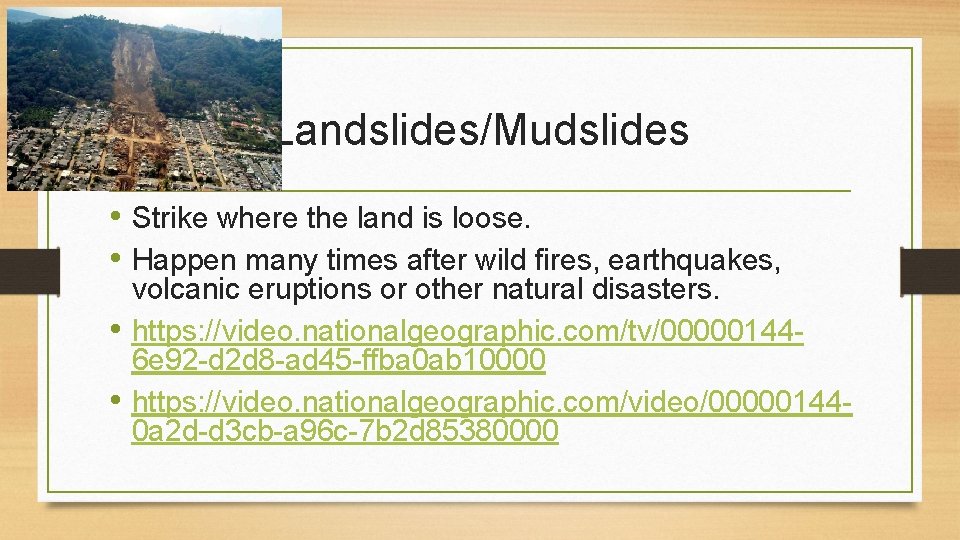 Landslides/Mudslides

• Strike where the land is loose.
• Happen many times after wild fires, earthquakes, volcanic eruptions or other natural disasters.
• https://video.nationalgeographic.com/tv/00000144-6e92-d2d8-ad45-ffba0ab10000
• https://video.nationalgeographic.com/video/00000144-0a2d-d3cb-a96c-7b2d85380000